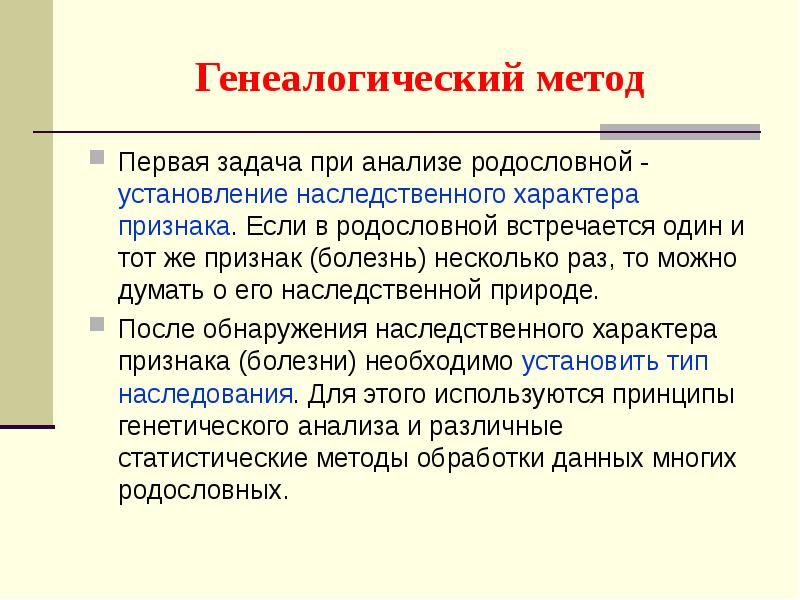 Генеалогический метод

Первая задача при анализе родословной - установление наследственного характера признака. Если в родословной встречается один и тот же признак (болезнь) несколько раз, то можно думать о его наследственной природе.

После обнаружения наследственного характера признака (болезни) необходимо установить тип наследования. Для этого используются принципы генетического анализа и различные статистические методы обработки данных многих родословных.